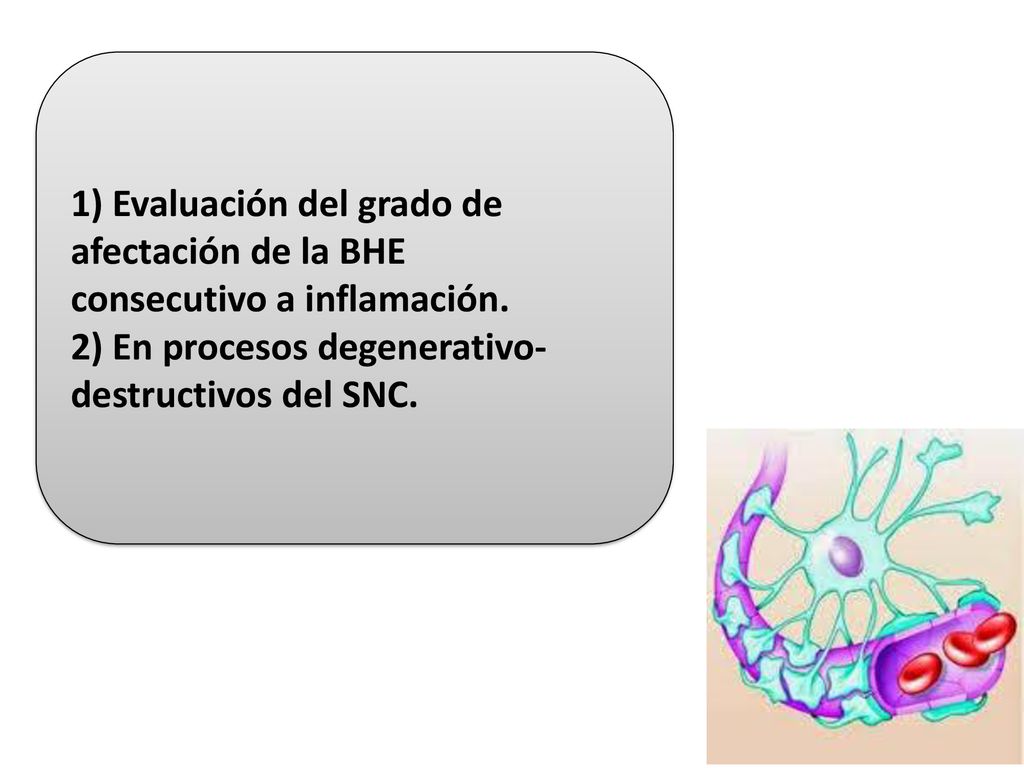 1) Evaluación del grado de afectación de la BHE consecutivo a inflamación.
2) En procesos degenerativo-destructivos del SNC.